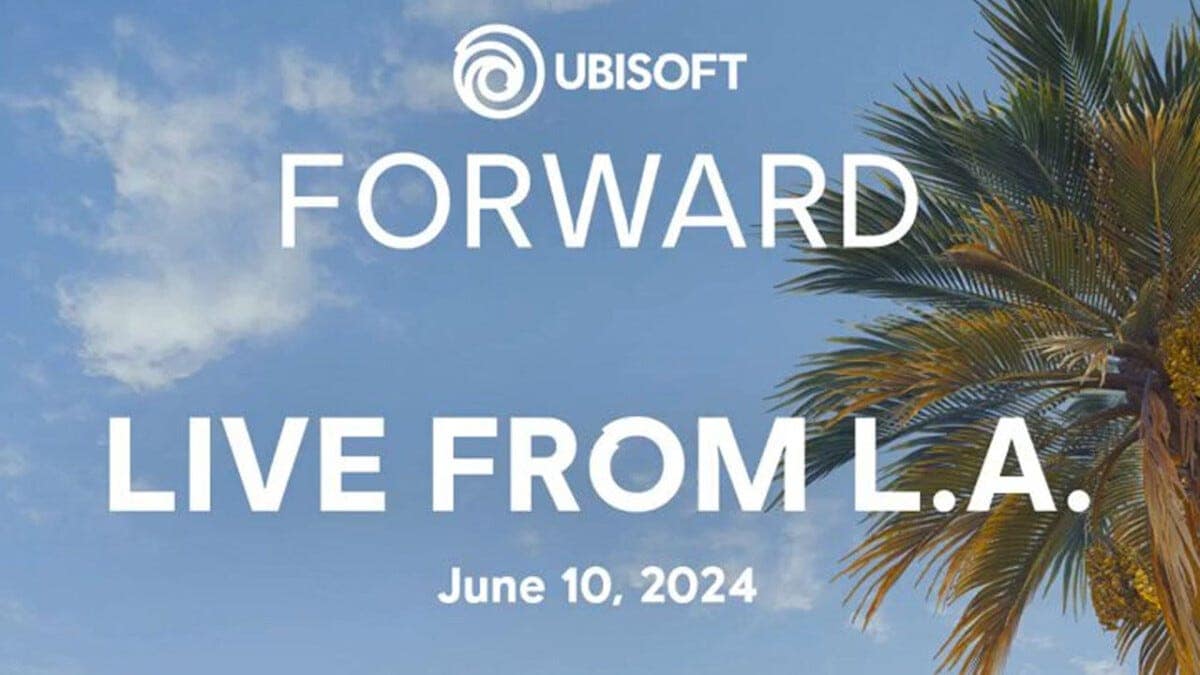 UBISOFT
FORWARD

LIVE FROM L.A.

June 10, 2024